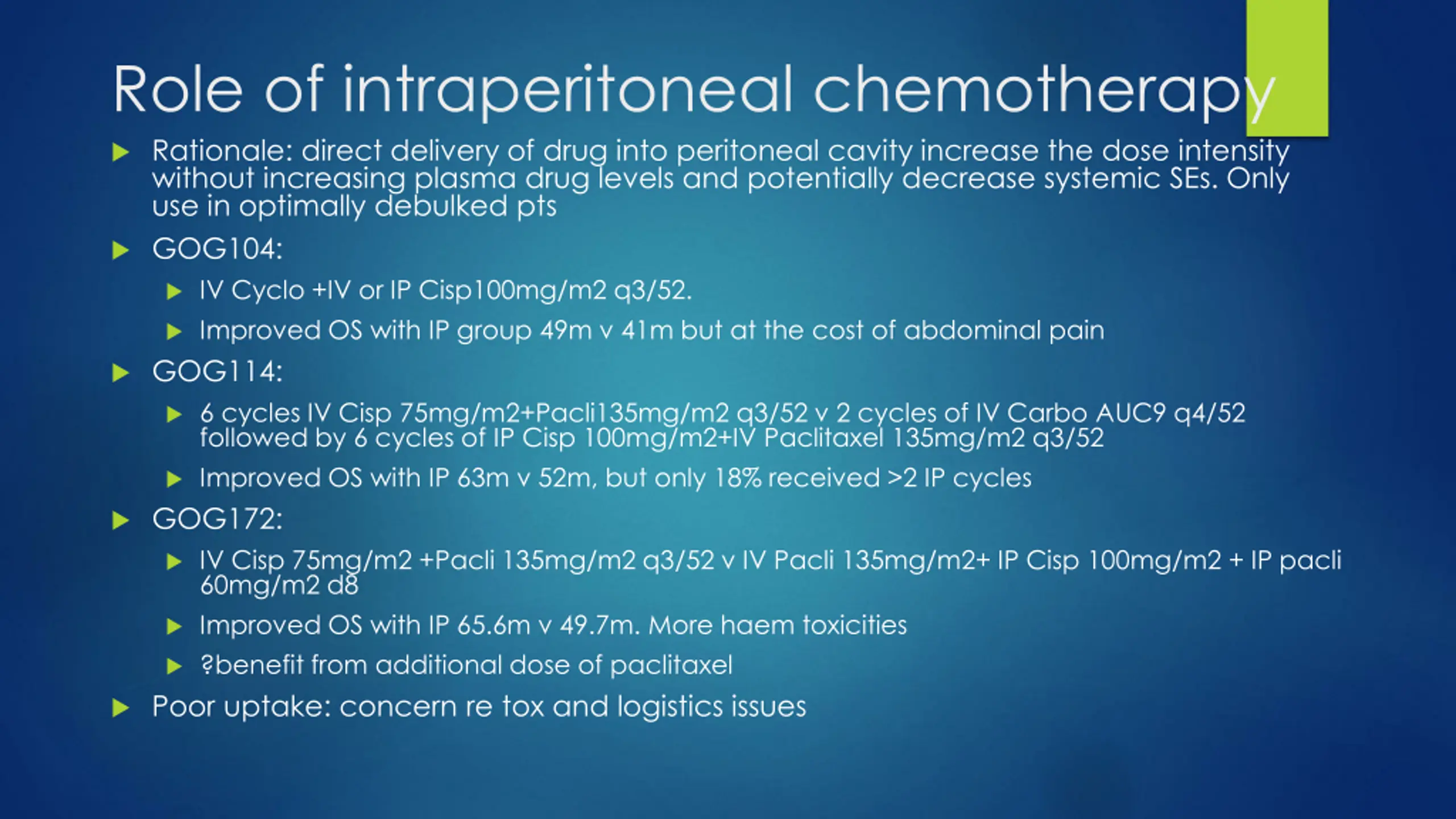 Role of intraperitoneal chemotherapy

Rationale: direct delivery of drug into peritoneal cavity increase the dose intensity without increasing plasma drug levels and potentially decrease systemic SEs. Only use in optimally debulked pts

GOG104:

IV Cyclo +IV or IP Cisp100mg/m2 q3/52.

Improved OS with IP group 49m v 41m but at the cost of abdominal pain

GOG114:

6 cycles IV Cisp 75mg/m2+Pacli135mg/m2 q3/52 v 2 cycles of IV Carbo AUC9 q4/52 followed by 6 cycles of IP Cisp 100mg/m2+IV Paclitaxel 135mg/m2 q3/52

Improved OS with IP 63m v 52m, but only 18% received >2 IP cycles

GOG172:

IV Cisp 75mg/m2 +Pacli 135mg/m2 q3/52 v IV Pacli 135mg/m2+ IP Cisp 100mg/m2 + IP pacli 60mg/m2 d8

Improved OS with IP 65.6m v 49.7m. More haem toxicities

?benefit from additional dose of paclitaxel

Poor uptake: concern re tox and logistics issues